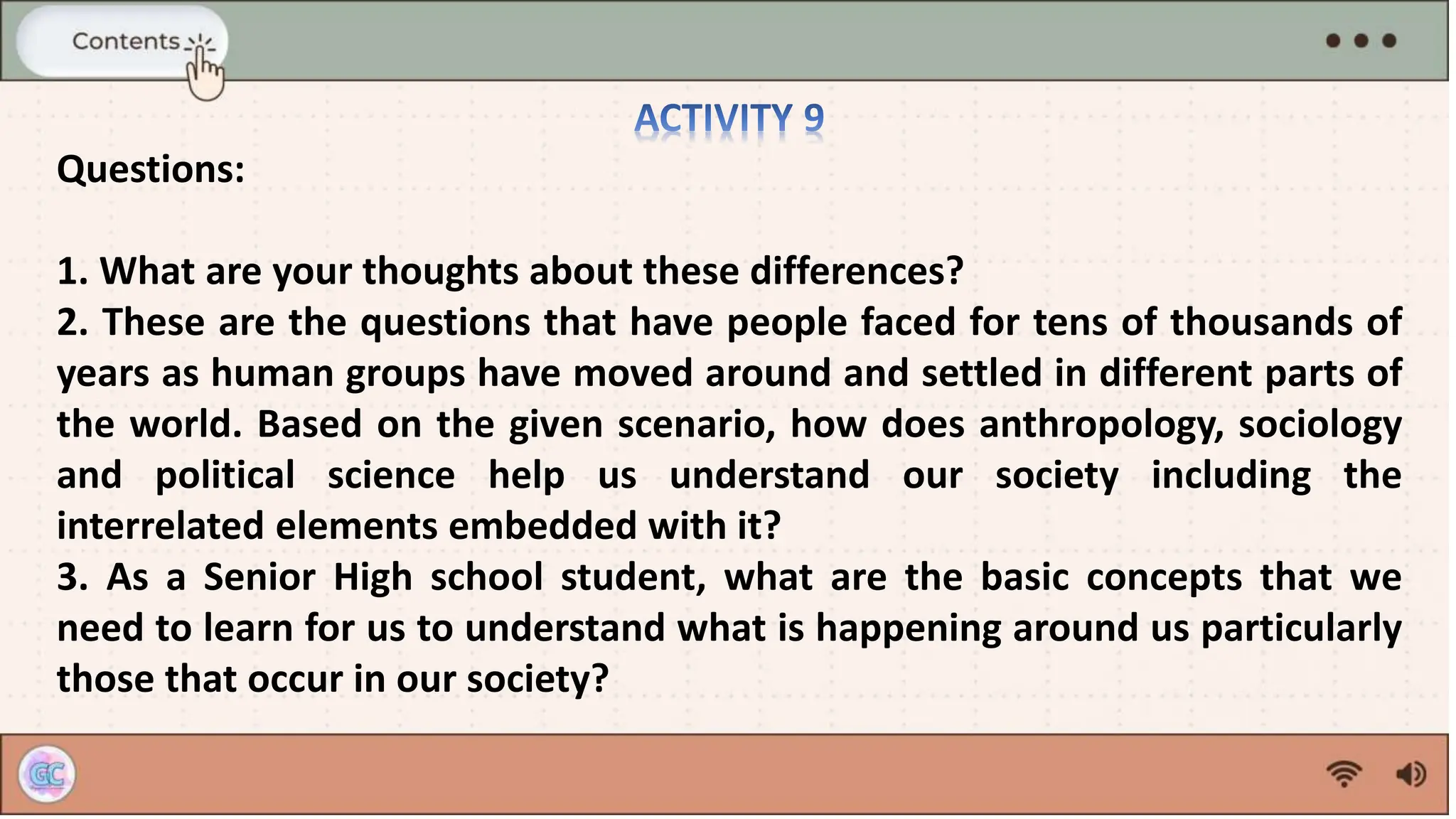 Contents

ACTIVITY 9

Questions:

1. What are your thoughts about these differences?
2. These are the questions that have people faced for tens of thousands of years as human groups have moved around and settled in different parts of the world. Based on the given scenario, how does anthropology, sociology and political science help us understand our society including the interrelated elements embedded with it?
3. As a Senior High school student, what are the basic concepts that we need to learn for us to understand what is happening around us particularly those that occur in our society?

GC